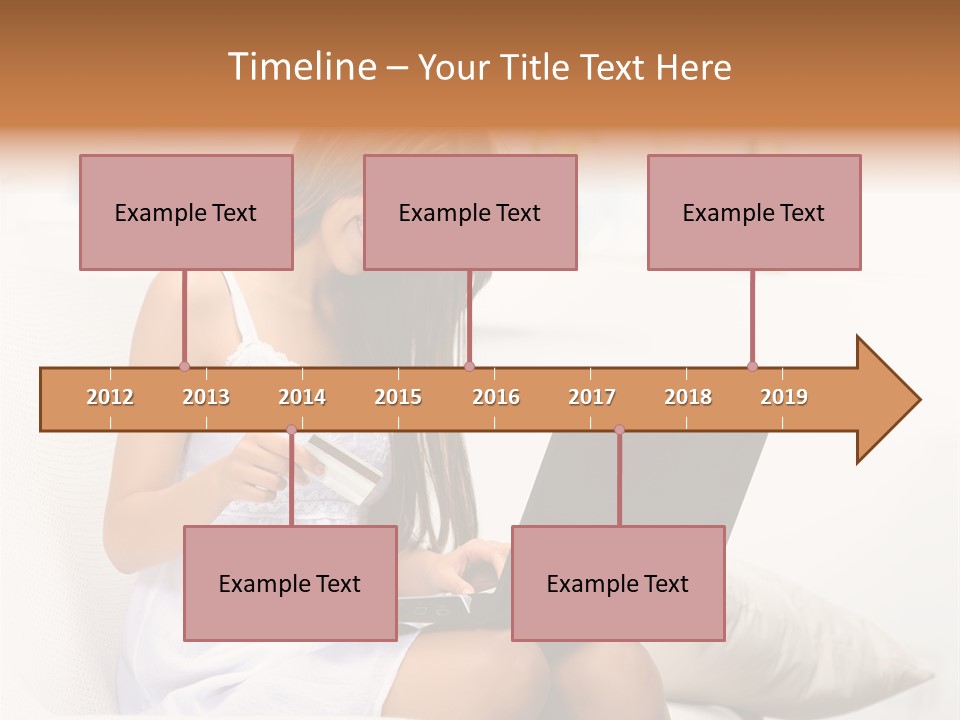 Timeline – Your Title Text Here

Example Text

Example Text

Example Text

2012 2013 2014 2015 2016 2017 2018 2019

Example Text

Example Text